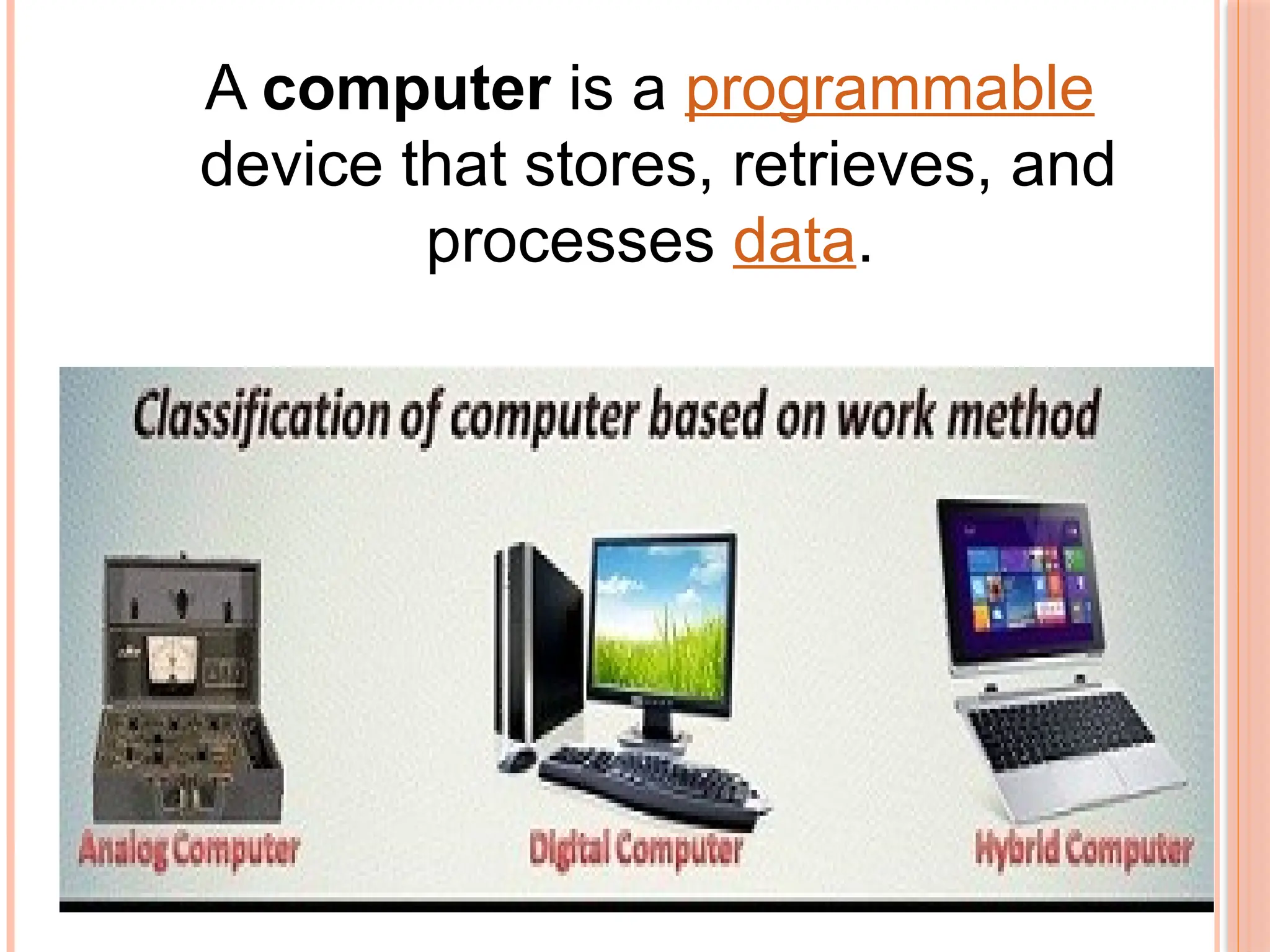 A computer is a programmable device that stores, retrieves, and processes data.

Classification of computer based on work method

Analog Computer

Digital Computer

Hybrid Computer